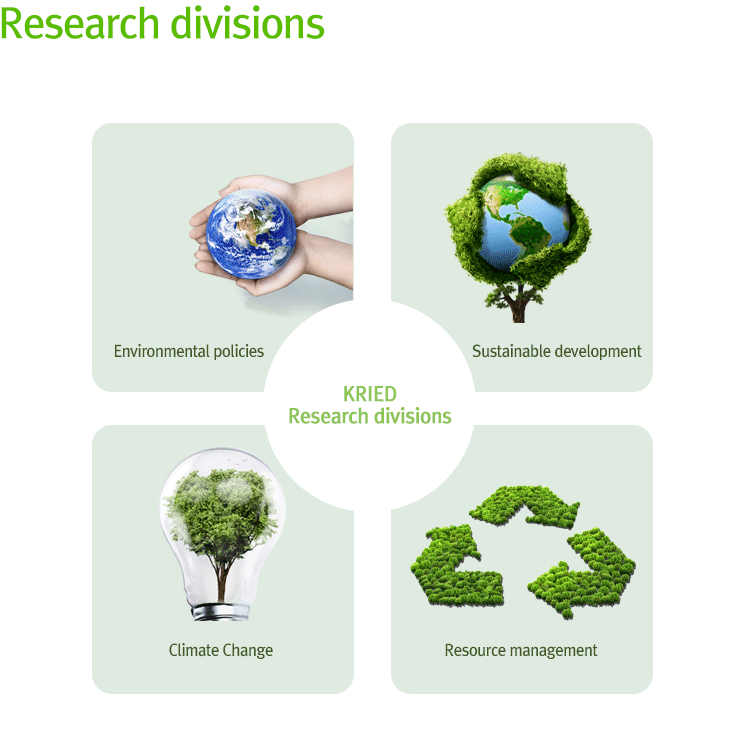 Research divisions

Environmental policies

Sustainable development

KRIED
Research divisions

Climate Change

Resource management